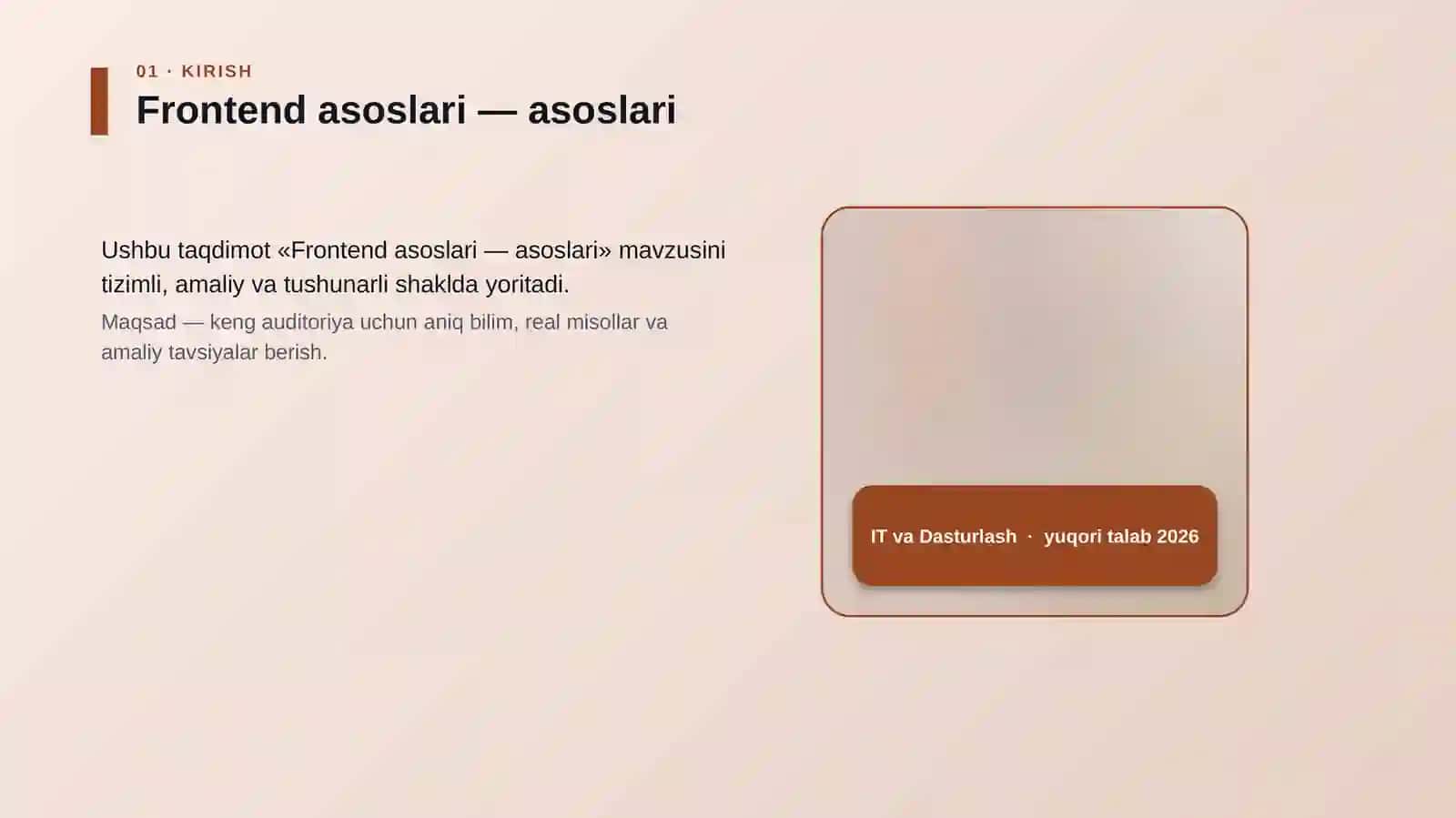 01 · KIRISH
Frontend asoslari — asoslari

Ushbu taqdimot «Frontend asoslari — asoslari» mavzusini tizimli, amaliy va tushunarli shaklda yoritadi.

Maqsad — keng auditoriya uchun aniq bilim, real misollar va amaliy tavsiyalar berish.

IT va Dasturlash · yuqori talab 2026